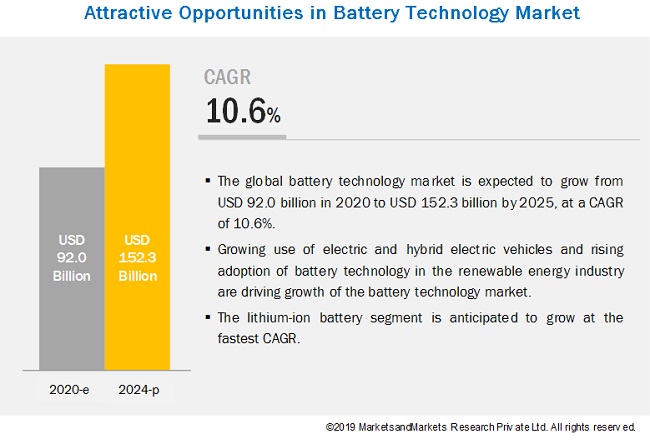 Attractive Opportunities in Battery Technology Market

USD 92.0 Billion

USD 152.3 Billion

2020-e

2024-p

CAGR
10.6%

▪ The global battery technology market is expected to grow from USD 92.0 billion in 2020 to USD 152.3 billion by 2025, at a CAGR of 10.6%.

▪ Growing use of electric and hybrid electric vehicles and rising adoption of battery technology in the renewable energy industry are driving growth of the battery technology market.

▪ The lithium-ion battery segment is anticipated to grow at the fastest CAGR.

©2019 MarketsandMarkets Research Private Ltd. All rights reserved.